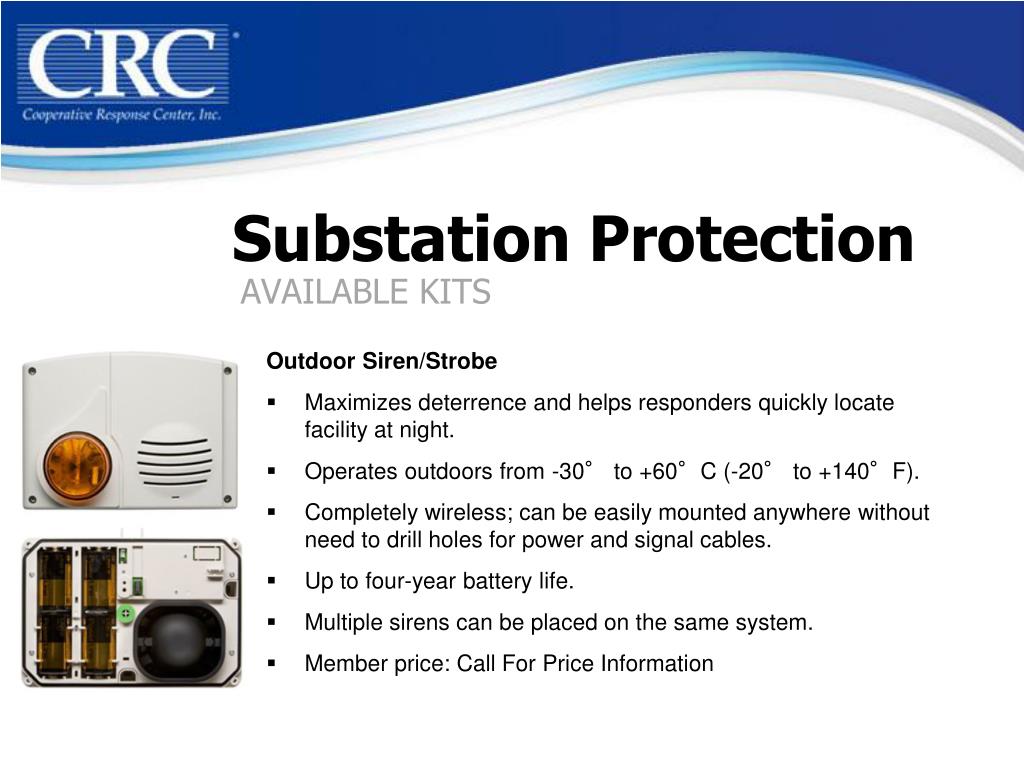 CRC®
Cooperative Response Center, Inc.

Substation Protection
AVAILABLE KITS

Outdoor Siren/Strobe

▪ Maximizes deterrence and helps responders quickly locate facility at night.

▪ Operates outdoors from -30° to +60° C (-20° to +140° F).

▪ Completely wireless; can be easily mounted anywhere without need to drill holes for power and signal cables.

▪ Up to four-year battery life.

▪ Multiple sirens can be placed on the same system.

▪ Member price: Call For Price Information